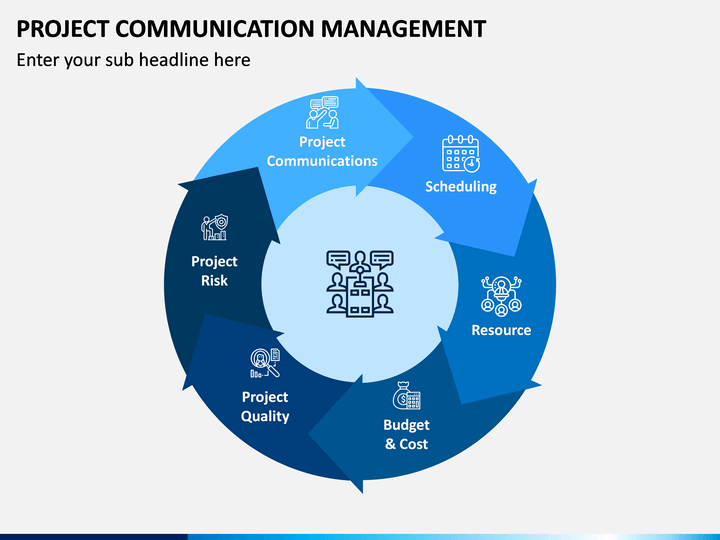 PROJECT COMMUNICATION MANAGEMENT

Enter your sub headline here

Project Communications

Scheduling

Resource

Budget & Cost

Project Quality

Project Risk